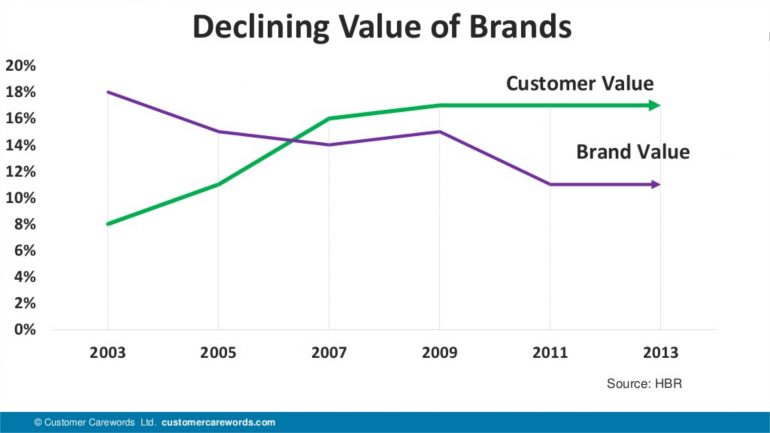 Declining Value of Brands

20%
18%
16%
14%
12%
10%
8%
6%
4%
2%
0%

Customer Value

Brand Value

2003
2005
2007
2009
2011
2013

Source: HBR

© Customer Carewords Ltd. customercarewords.com